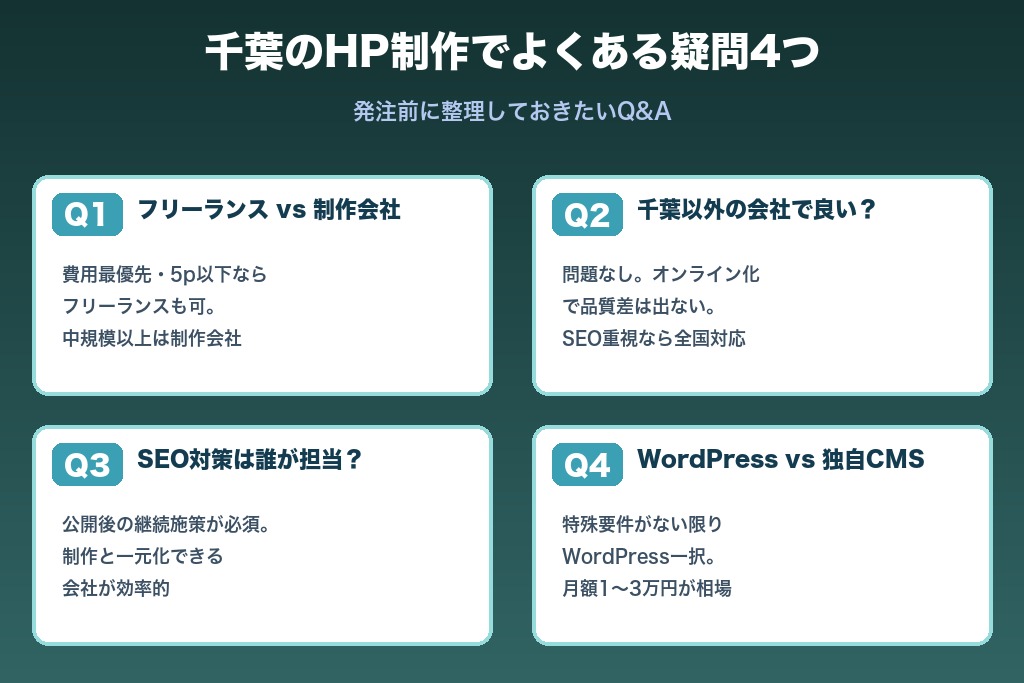 千葉のHP制作でよくある疑問4つ

発注前に整理しておきたいQ&A

Q1 フリーランス vs 制作会社

費用最優先・5p以下なら
フリーランスも可。
中規模以上は制作会社

Q2 千葉以外の会社で良い？

問題なし。オンライン化
で品質差は出ない。
SEO重視なら全国対応

Q3 SEO対策は誰が担当？

公開後の継続施策が必須。
制作と一元化できる
会社が効率的

Q4 WordPress vs 独自CMS

特殊要件がない限り
WordPress一択。
月額1〜3万円が相場